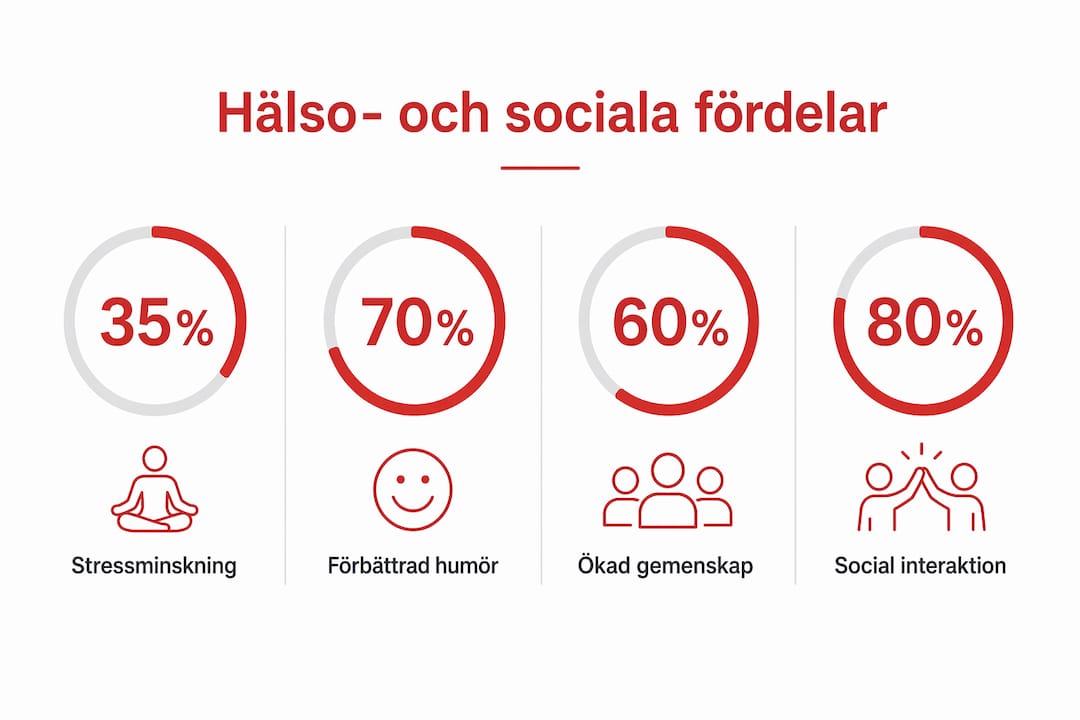 Hälso- och sociala fördelar

35%
Stressminskning

70%
Förbättrad humör

60%
Ökad gemenskap

80%
Social interaktion